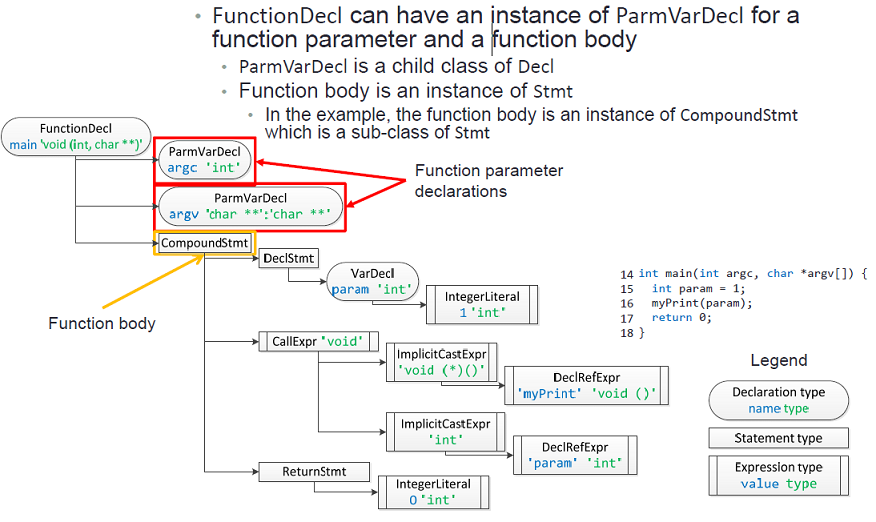 • FunctionDecl can have an instance of ParmVarDecl for a function parameter and a function body
  • ParmVarDecl is a child class of Decl
  • Function body is an instance of Stmt
    • In the example, the function body is an instance of CompoundStmt which is a sub-class of Stmt

FunctionDecl
main 'void (int, char **)'

ParmVarDecl
argc 'int'

ParmVarDecl
argv 'char **':'char **'

Function parameter declarations

CompoundStmt

Function body

DeclStmt

VarDecl
param 'int'

IntegerLiteral
1 'int'

CallExpr 'void'

ImplicitCastExpr
'void (*)()'

DeclRefExpr
'myPrint' 'void ()'

ImplicitCastExpr
'int'

DeclRefExpr
'param' 'int'

ReturnStmt

IntegerLiteral
0 'int'

14 int main(int argc, char *argv[]) {
15   int param = 1;
16   myPrint(param);
17   return 0;
18 }

Legend

Declaration type
name type

Statement type

Expression type
value type